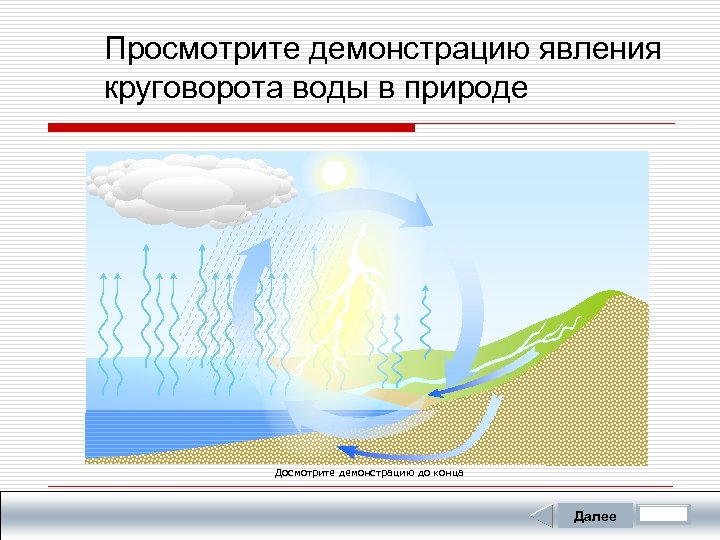 Просмотрите демонстрацию явления круговорота воды в природе

Досмотрите демонстрацию до конца

Далее